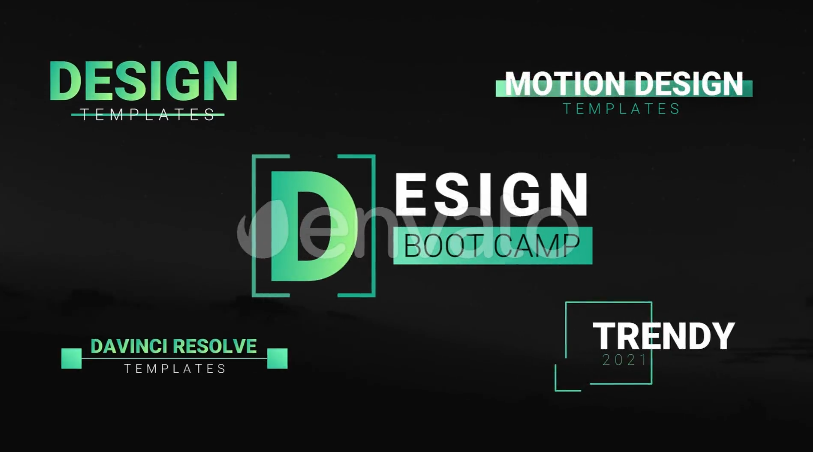 DESIGN
TEMPLATES

MOTION DESIGN
TEMPLATES

DESIGN
BOOT CAMP

envato

DAVINCI RESOLVE
TEMPLATES

TRENDY
2021